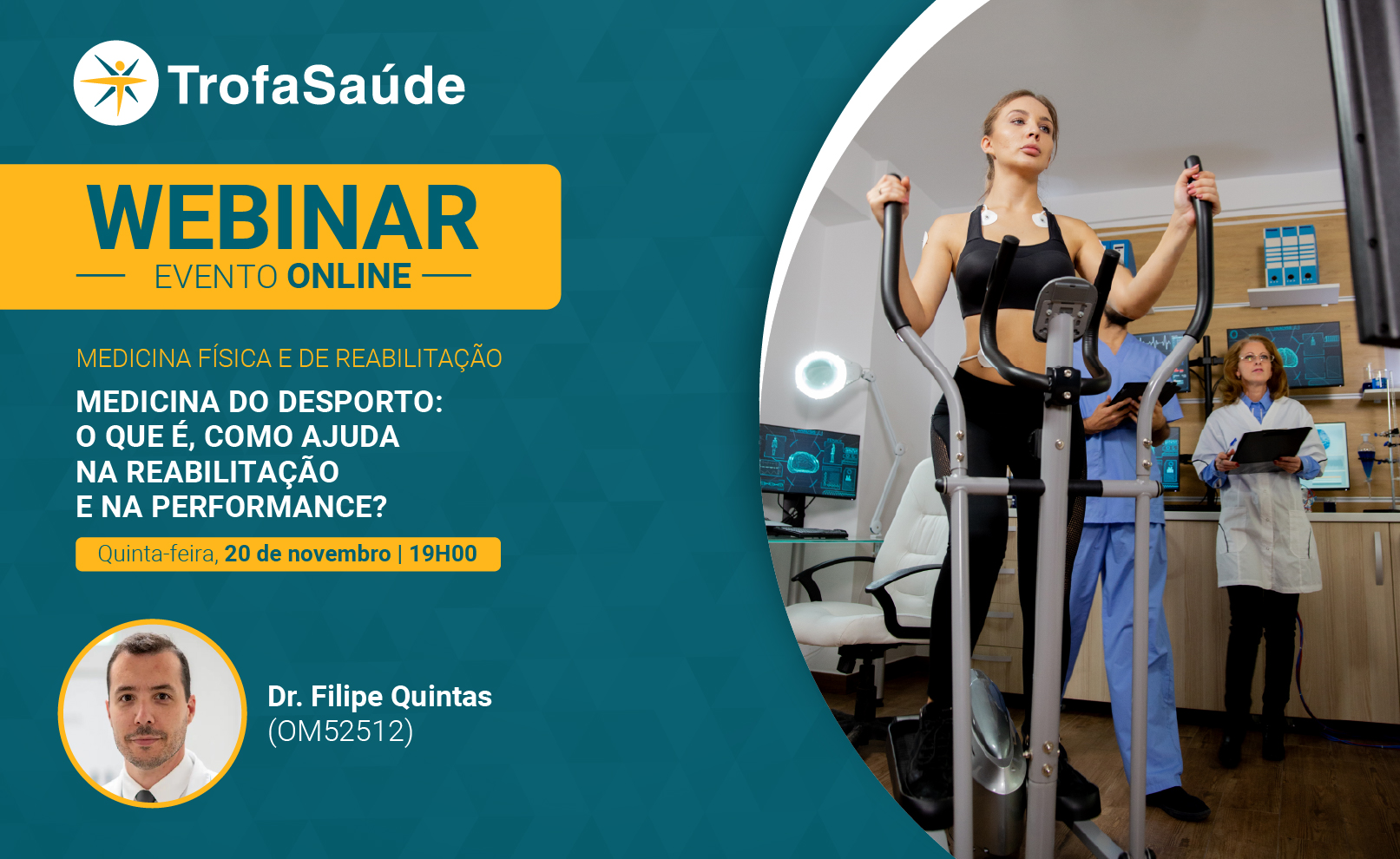 TrofaSaúde

WEBINAR
EVENTO ONLINE

MEDICINA FÍSICA E DE REABILITAÇÃO

MEDICINA DO DESPORTO: O QUE É, COMO AJUDA NA REABILITAÇÃO E NA PERFORMANCE?

Quinta-feira, 20 de novembro | 19H00

Dr. Filipe Quintas
(OM52512)